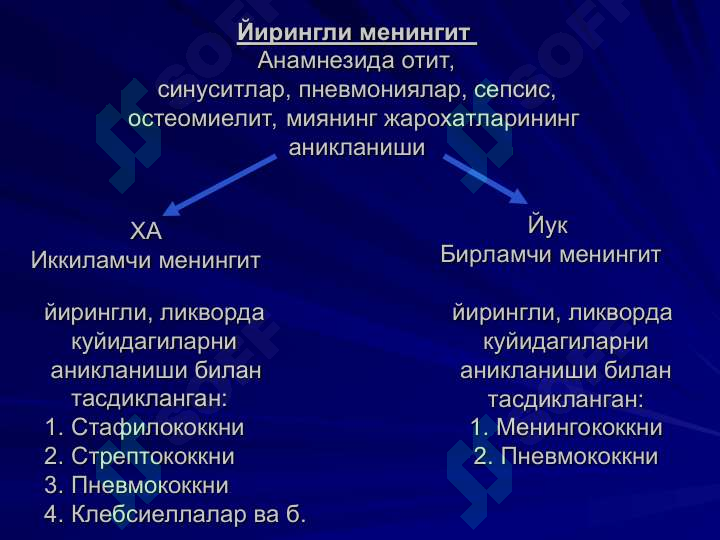 Йирингли менингит
Анамнезида отит, синуситлар, пневмониялар, сепсис, остеомиелит, миянинг жарохатларининг аникланиши

ХА
Иккиламчи менингит

йирингли, ликворда куйидагиларни аникланиши билан тасдикланган:
1. Стафилококкни
2. Стрептококкни
3. Пневмококкни
4. Клебсиеллалар ва б.

Йук
Бирламчи менингит

йирингли, ликворда куйидагиларни аникланиши билан тасдикланган:
1. Менингококкни
2. Пневмококкни